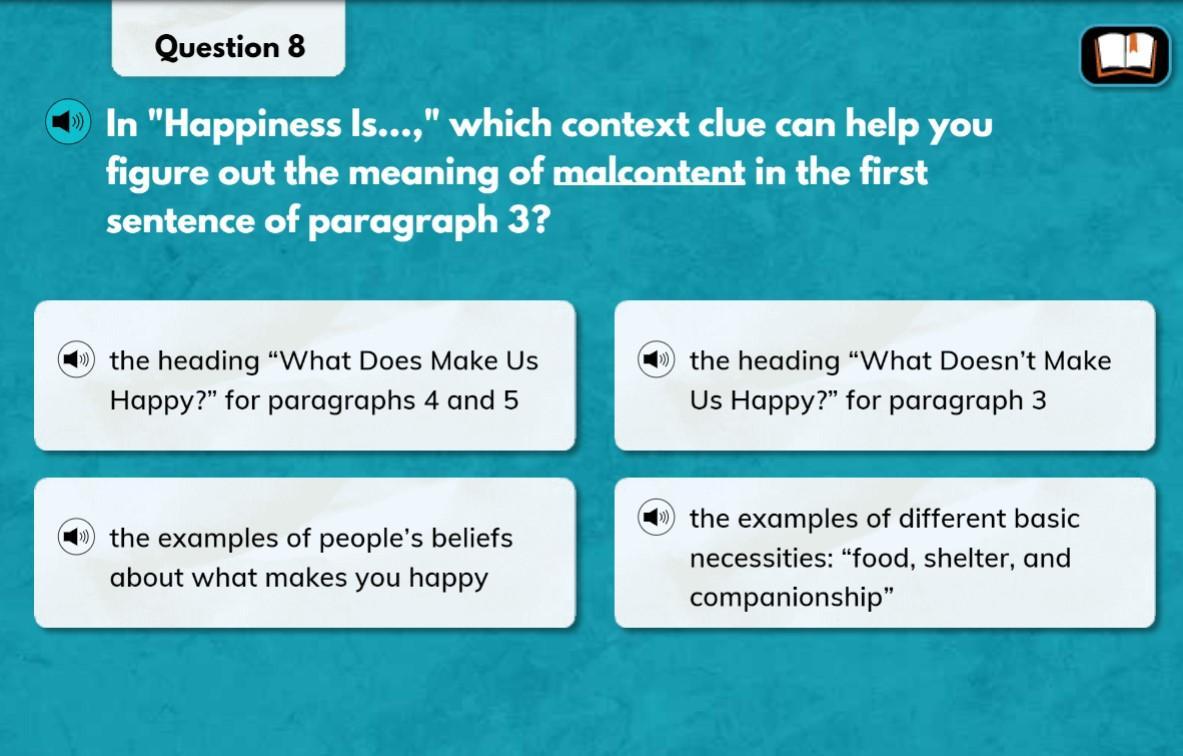 Question 8

In "Happiness Is...," which context clue can help you figure out the meaning of malcontent in the first sentence of paragraph 3?

the heading “What Does Make Us Happy?” for paragraphs 4 and 5

the heading “What Doesn’t Make Us Happy?” for paragraph 3

the examples of people’s beliefs about what makes you happy

the examples of different basic necessities: “food, shelter, and companionship”